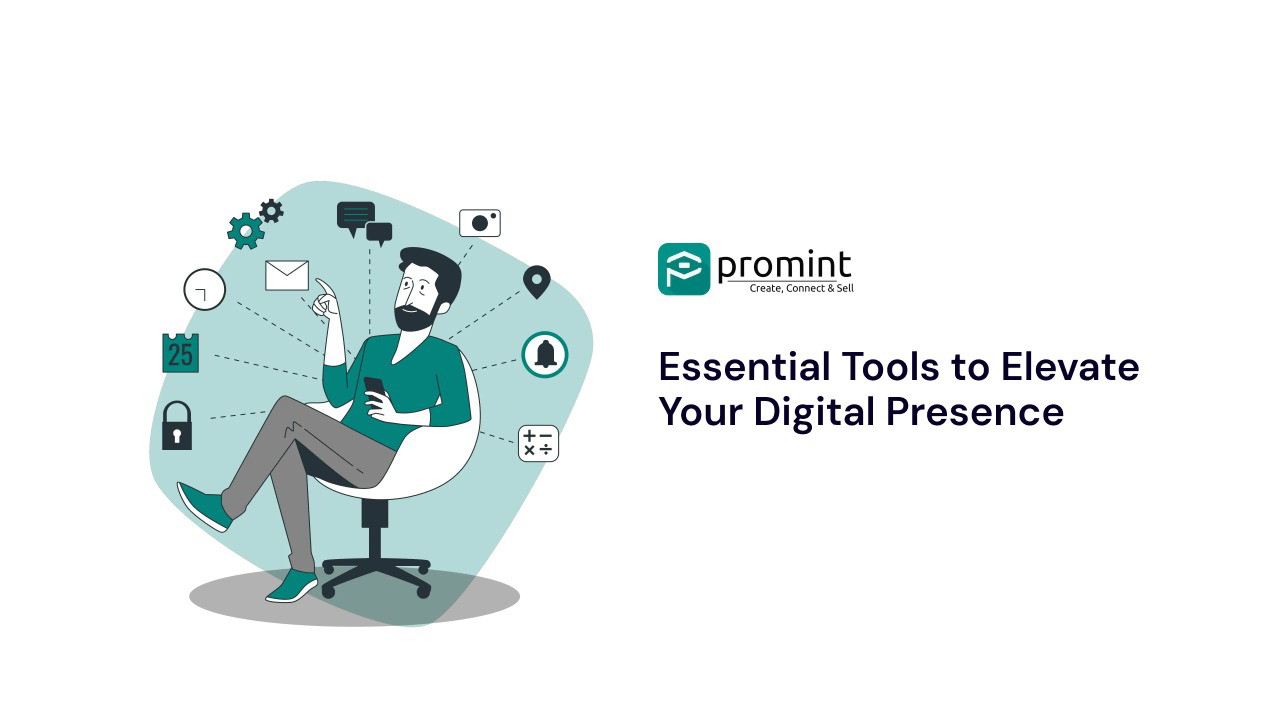 25

promint
Create, Connect & Sell

Essential Tools to Elevate Your Digital Presence